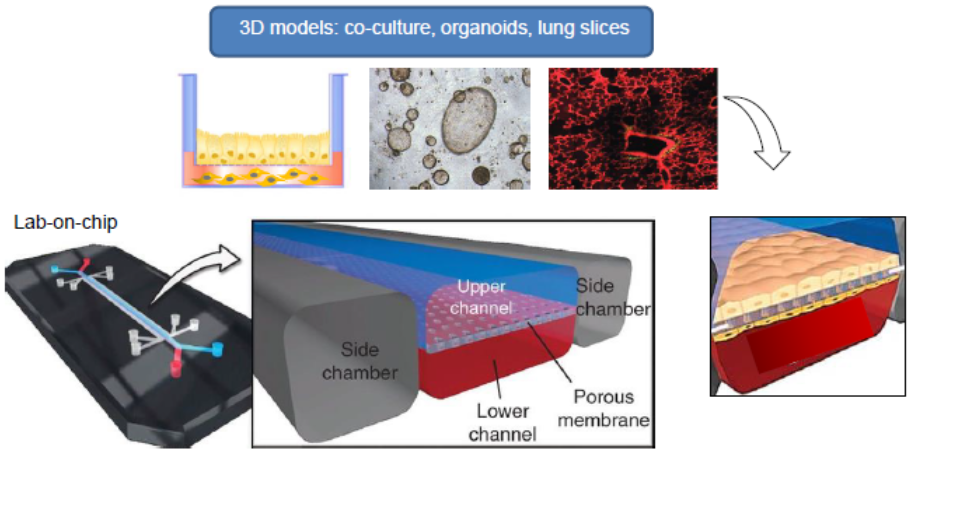 3D models: co-culture, organoids, lung slices

Lab-on-chip

Upper channel

Side chamber

Side chamber

Lower channel

Porous membrane